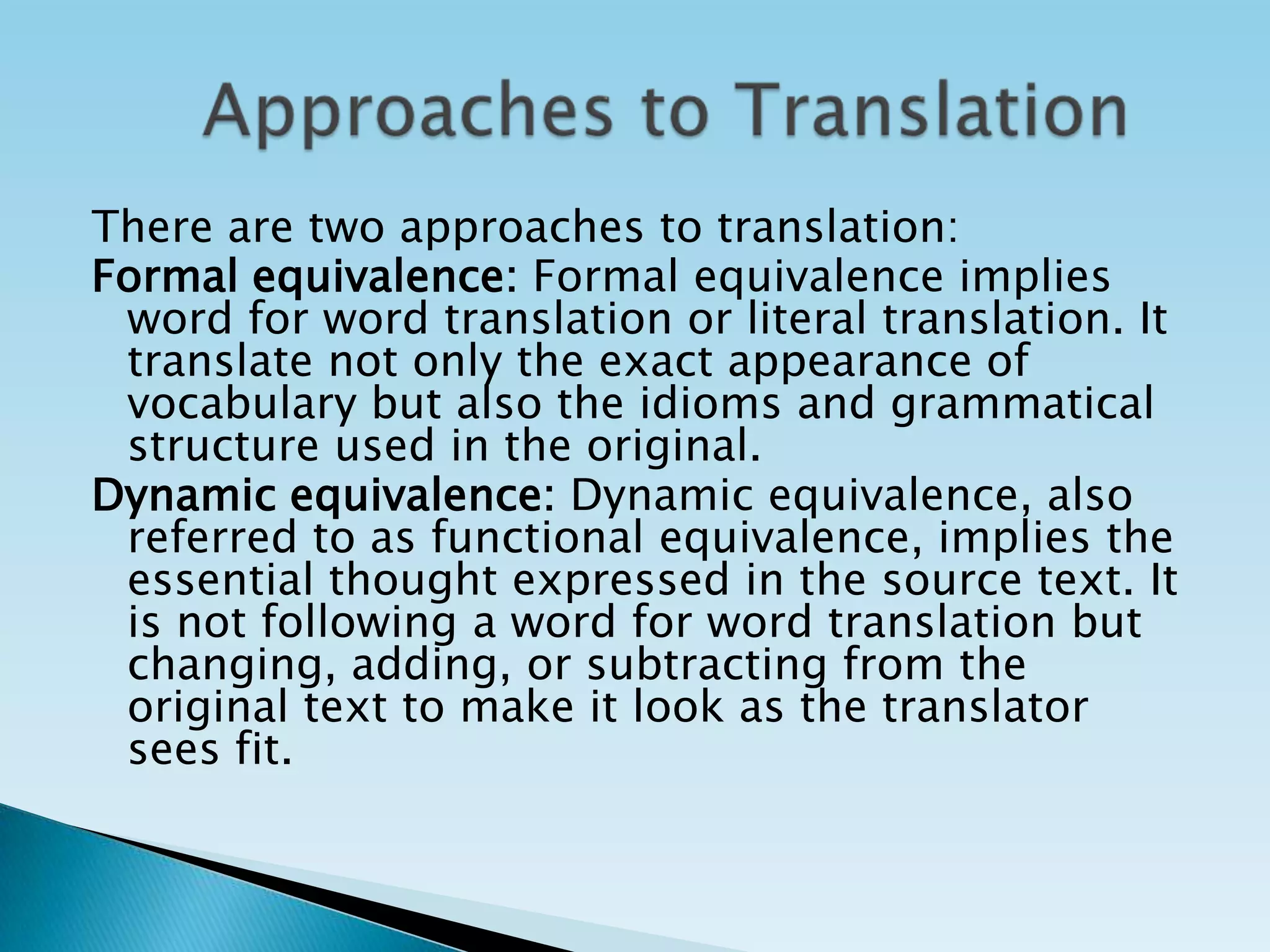 Approaches to Translation

There are two approaches to translation:

Formal equivalence: Formal equivalence implies word for word translation or literal translation. It translate not only the exact appearance of vocabulary but also the idioms and grammatical structure used in the original.

Dynamic equivalence: Dynamic equivalence, also referred to as functional equivalence, implies the essential thought expressed in the source text. It is not following a word for word translation but changing, adding, or subtracting from the original text to make it look as the translator sees fit.